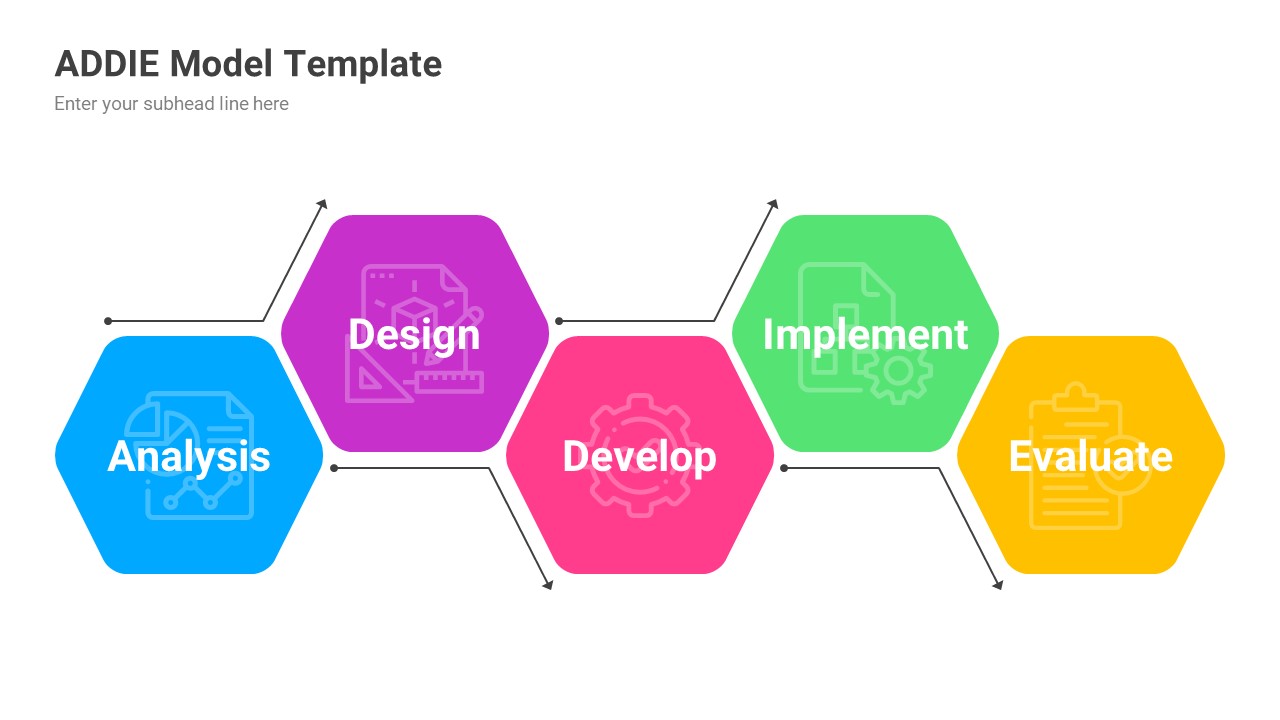 ADDIE Model Template

Enter your subhead line here

Analysis

Design

Develop

Implement

Evaluate